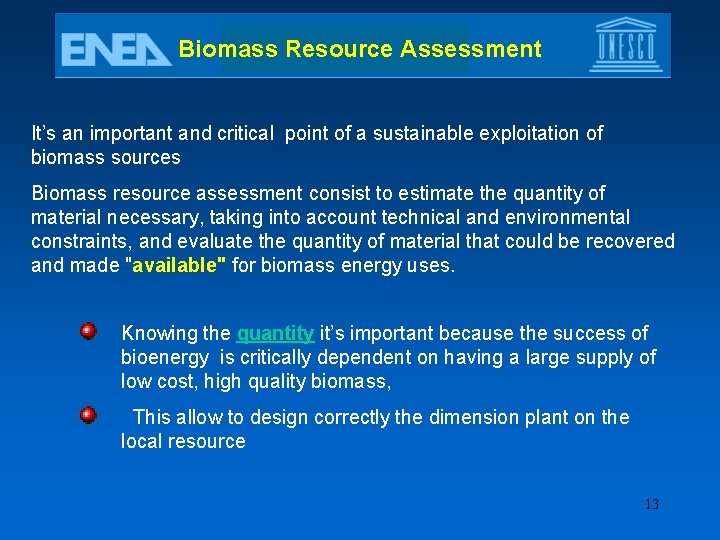 ENEA Biomass Resource Assessment UNESCO

It's an important and critical point of a sustainable exploitation of biomass sources

Biomass resource assessment consist to estimate the quantity of material necessary, taking into account technical and environmental constraints, and evaluate the quantity of material that could be recovered and made "available" for biomass energy uses.

Knowing the quantity it's important because the success of bioenergy is critically dependent on having a large supply of low cost, high quality biomass,

This allow to design correctly the dimension plant on the local resource

13